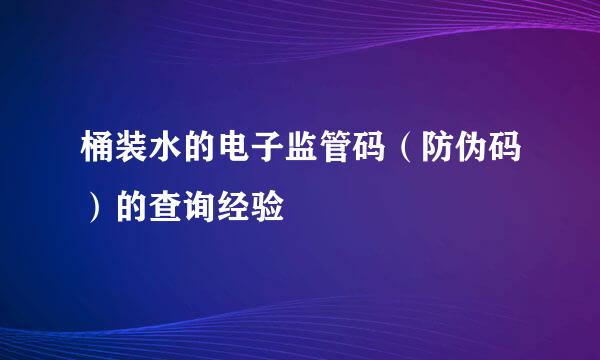 桶装水的电子监管码（防伪码）的查询经验